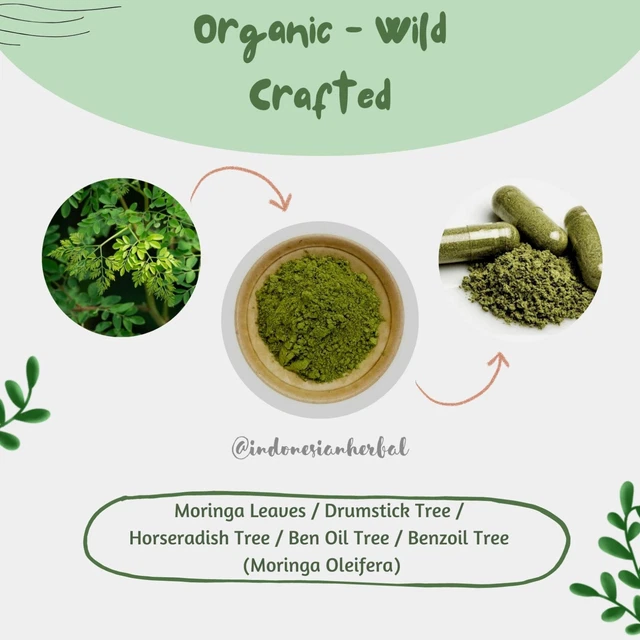 Organic - Wild Crafted

@indonesianherbal

Moringa Leaves / Drumstick Tree / Horseradish Tree / Ben Oil Tree / Benzoil Tree (Moringa Oleifera)